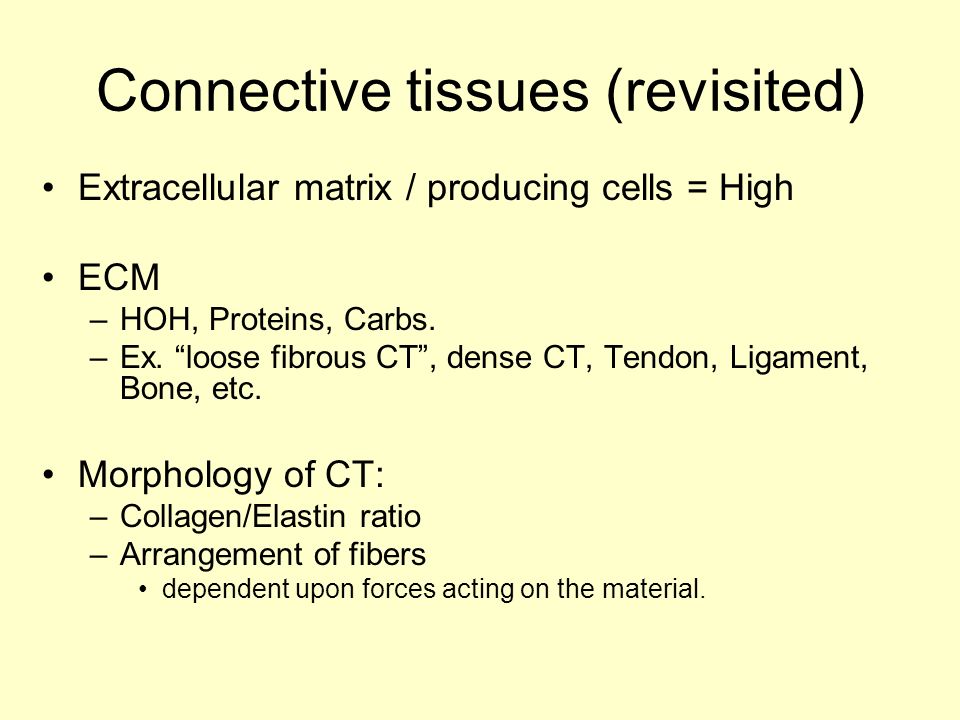 Connective tissues (revisited)

• Extracellular matrix / producing cells = High

• ECM
– HOH, Proteins, Carbs.
– Ex. “loose fibrous CT”, dense CT, Tendon, Ligament, Bone, etc.

• Morphology of CT:
– Collagen/Elastin ratio
– Arrangement of fibers
• dependent upon forces acting on the material.